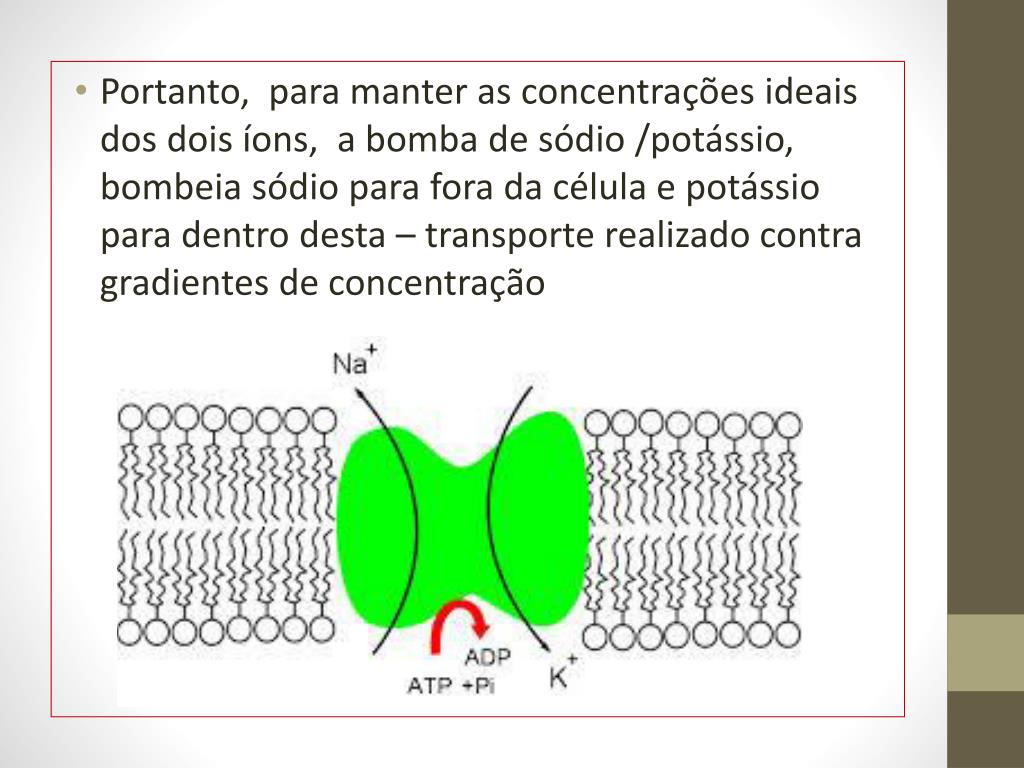 • Portanto, para manter as concentrações ideais dos dois íons, a bomba de sódio /potássio, bombeia sódio para fora da célula e potássio para dentro desta – transporte realizado contra gradientes de concentração

$Na^+$

ADP

ATP +Pi

$K^+$